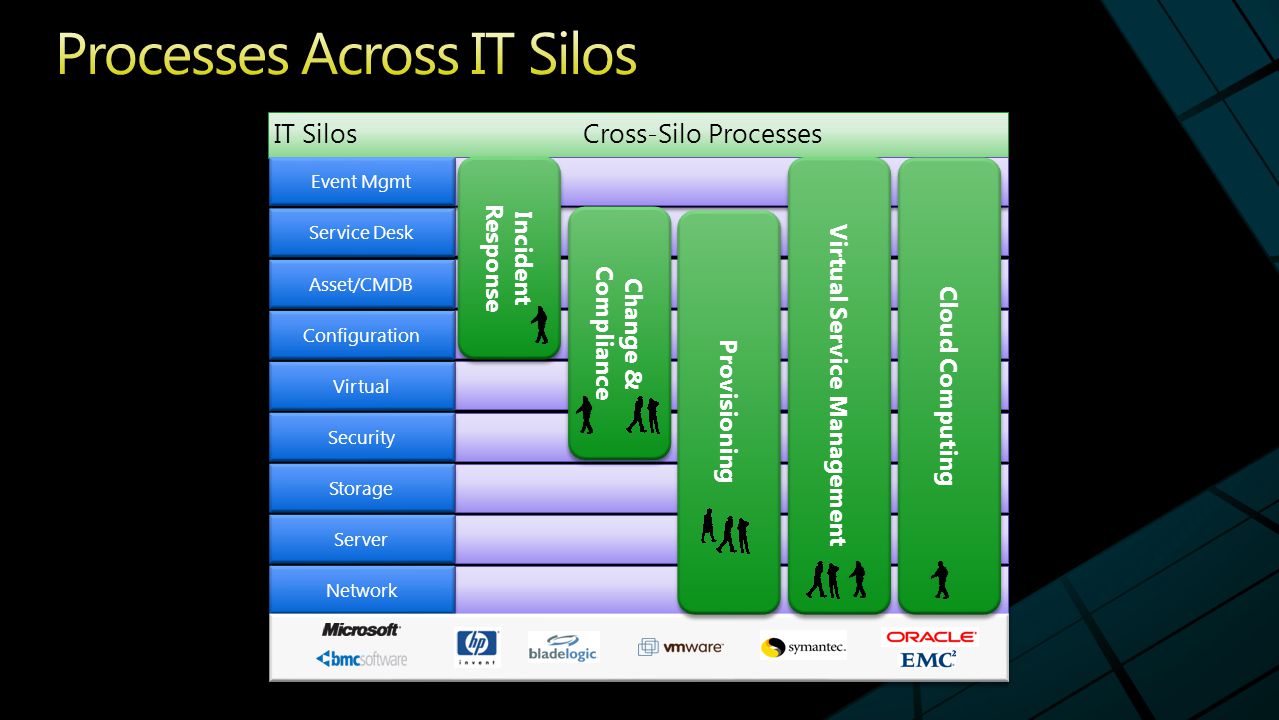 Processes Across IT Silos

IT Silos

Cross-Silo Processes

Event Mgmt

Service Desk

Asset/CMDB

Configuration

Virtual

Security

Storage

Server

Network

Incident Response

Change & Compliance

Provisioning

Virtual Service Management

Cloud Computing

Microsoft

bmcsoftware

hp invent

bladelogic

vmware

symantec.

ORACLE

EMC²